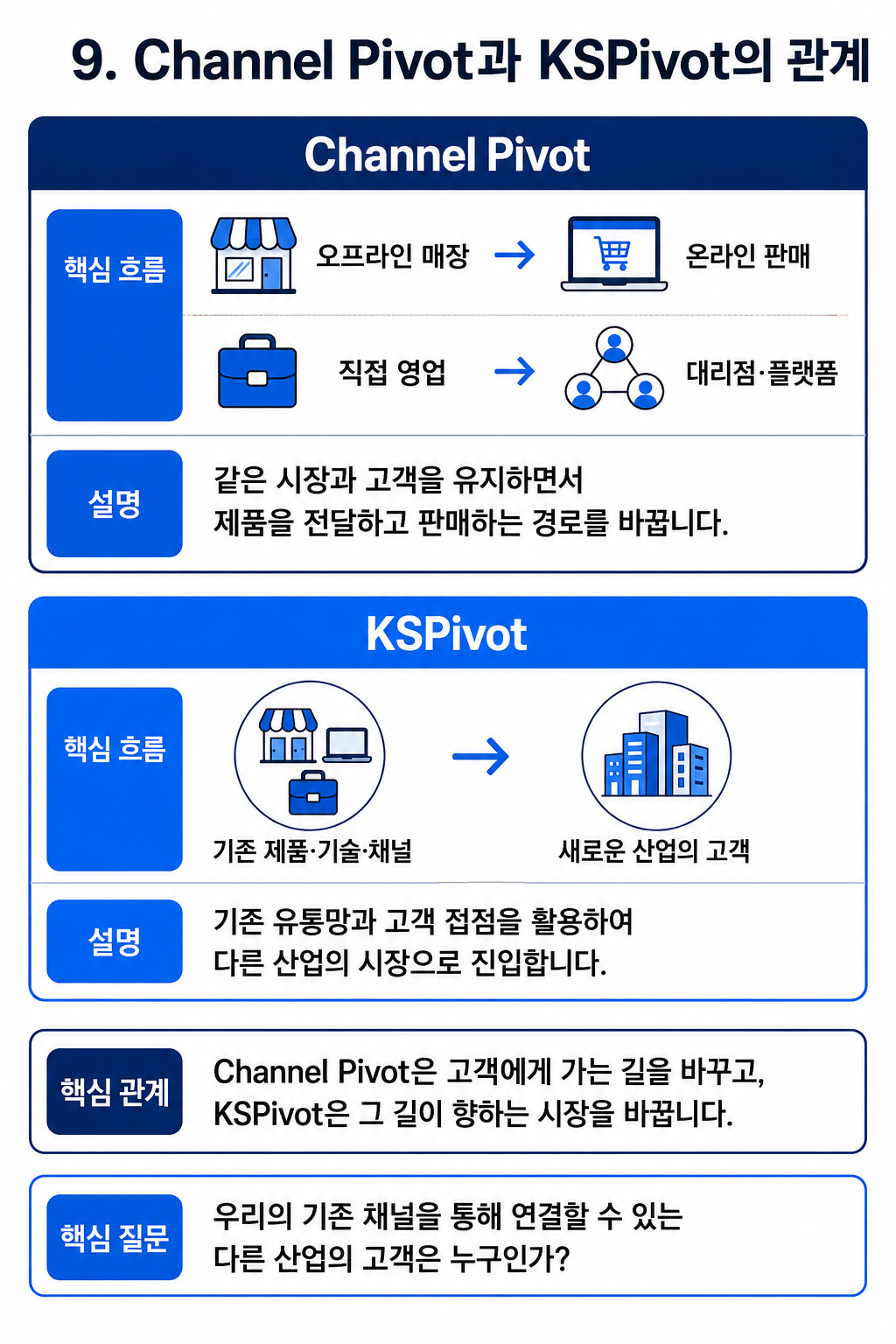 9. Channel Pivot과 KSPivot의 관계

Channel Pivot

핵심 흐름

오프라인 매장 → 온라인 판매

직접 영업 → 대리점·플랫폼

설명

같은 시장과 고객을 유지하면서
제품을 전달하고 판매하는 경로를 바꿉니다.

KSPivot

핵심 흐름

기존 제품·기술·채널 → 새로운 산업의 고객

설명

기존 유통망과 고객 접점을 활용하여
다른 산업의 시장으로 진입합니다.

핵심 관계

Channel Pivot은 고객에게 가는 길을 바꾸고,
KSPivot은 그 길이 향하는 시장을 바꿉니다.

핵심 질문

우리의 기존 채널을 통해 연결할 수 있는
다른 산업의 고객은 누구인가?